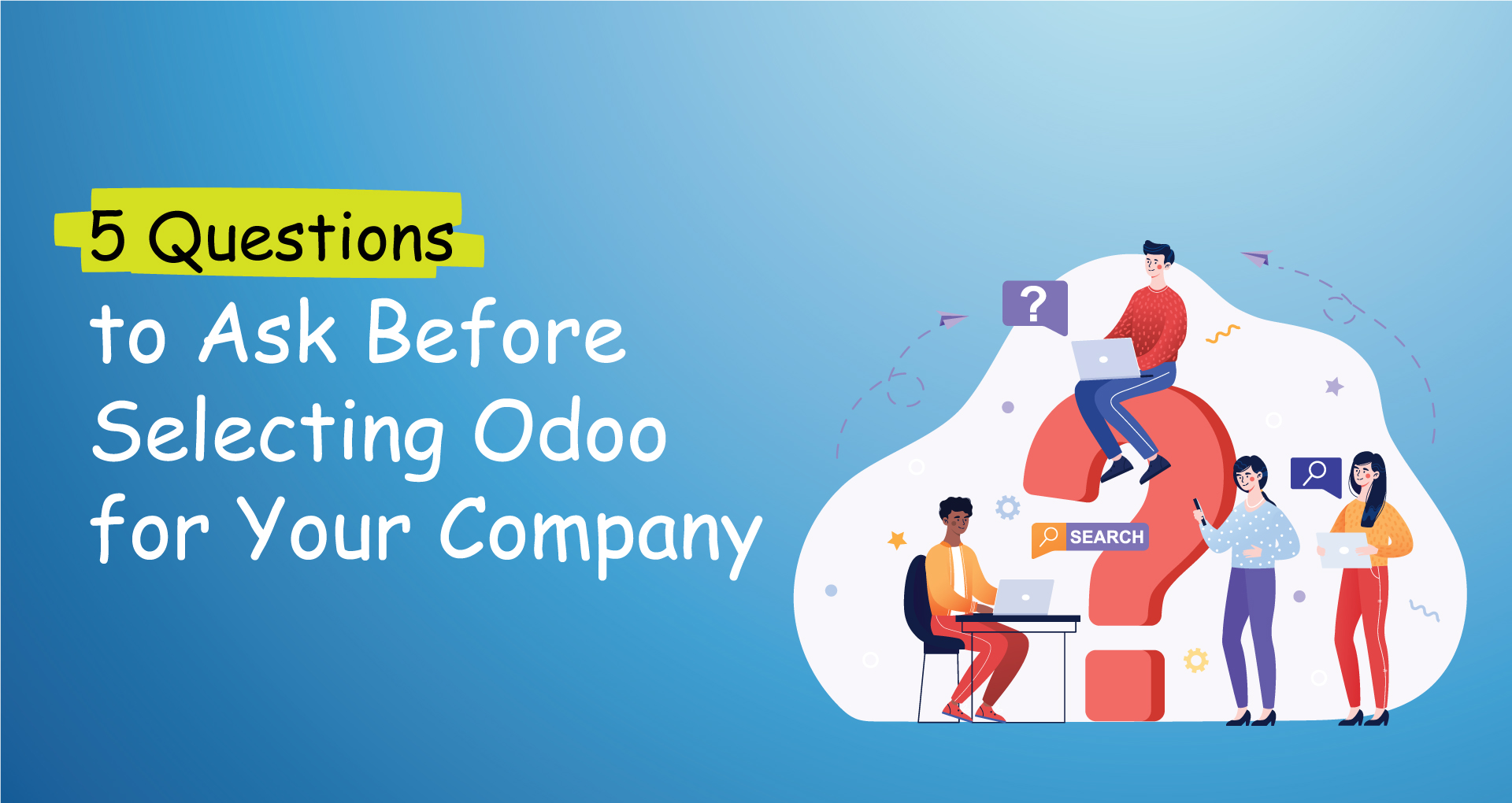 5 Questions
to Ask Before Selecting Odoo for Your Company

?

SEARCH